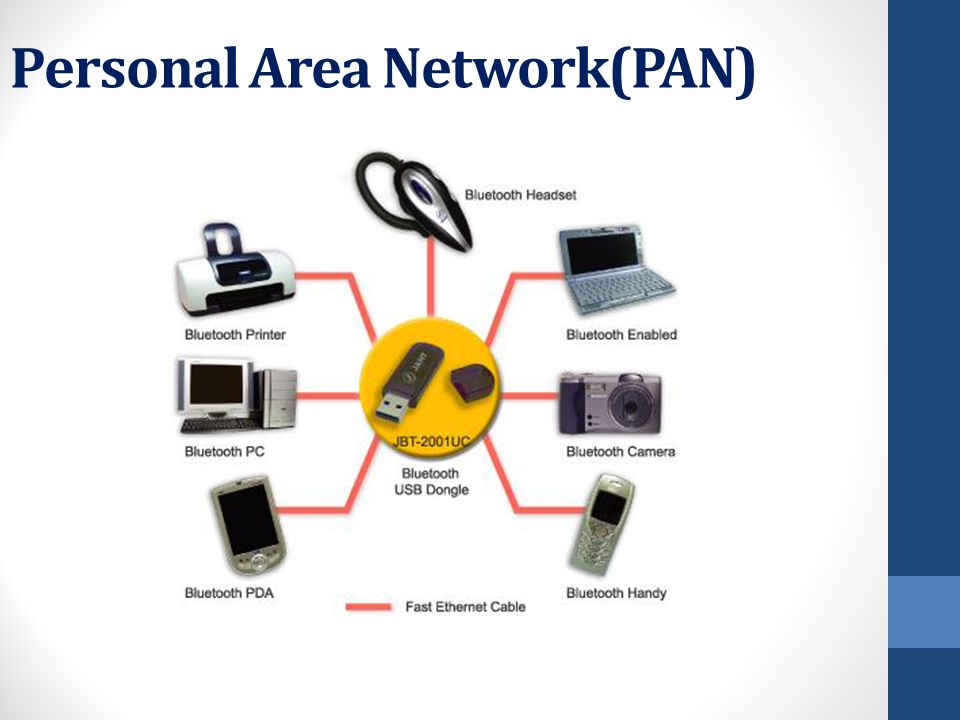 Personal Area Network(PAN)

Bluetooth Headset

Bluetooth Printer

Bluetooth Enabled

Bluetooth PC

JBT-2001UC

Bluetooth USB Dongle

Bluetooth Camera

Bluetooth PDA

Bluetooth Handy

Fast Ethernet Cable